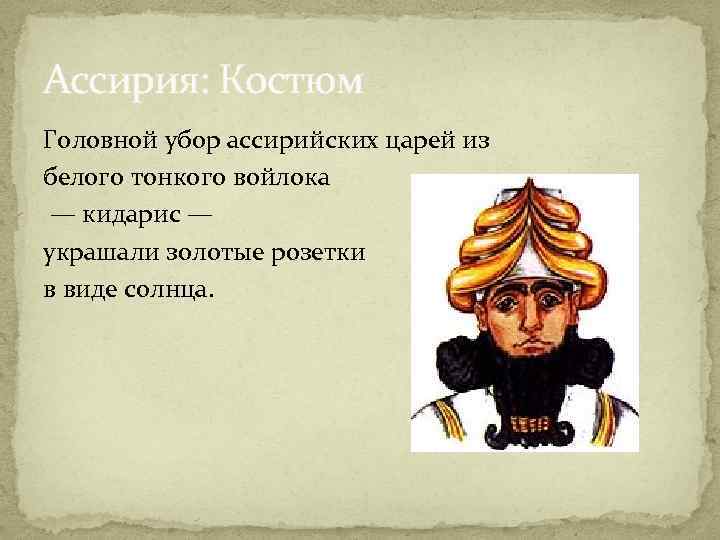 Ассирия: Костюм

Головной убор ассирийских царей из белого тонкого войлока
— кидарис —
украшали золотые розетки в виде солнца.